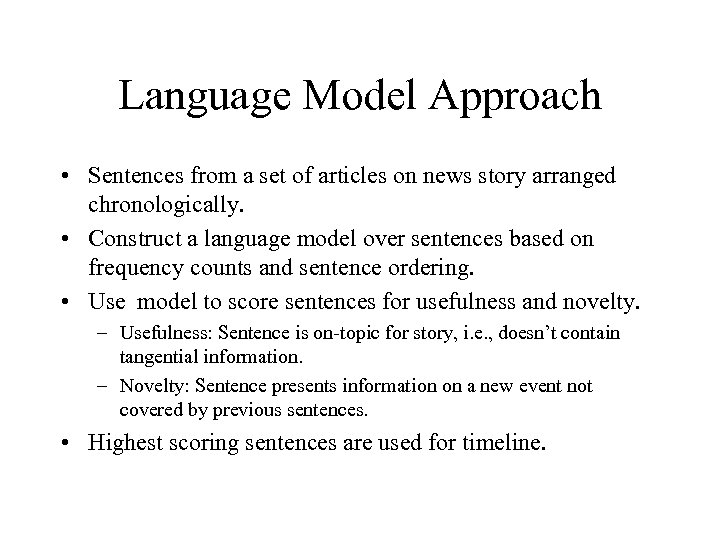 Language Model Approach

• Sentences from a set of articles on news story arranged chronologically.

• Construct a language model over sentences based on frequency counts and sentence ordering.

• Use model to score sentences for usefulness and novelty.

– Usefulness: Sentence is on-topic for story, i.e., doesn't contain tangential information.

– Novelty: Sentence presents information on a new event not covered by previous sentences.

• Highest scoring sentences are used for timeline.